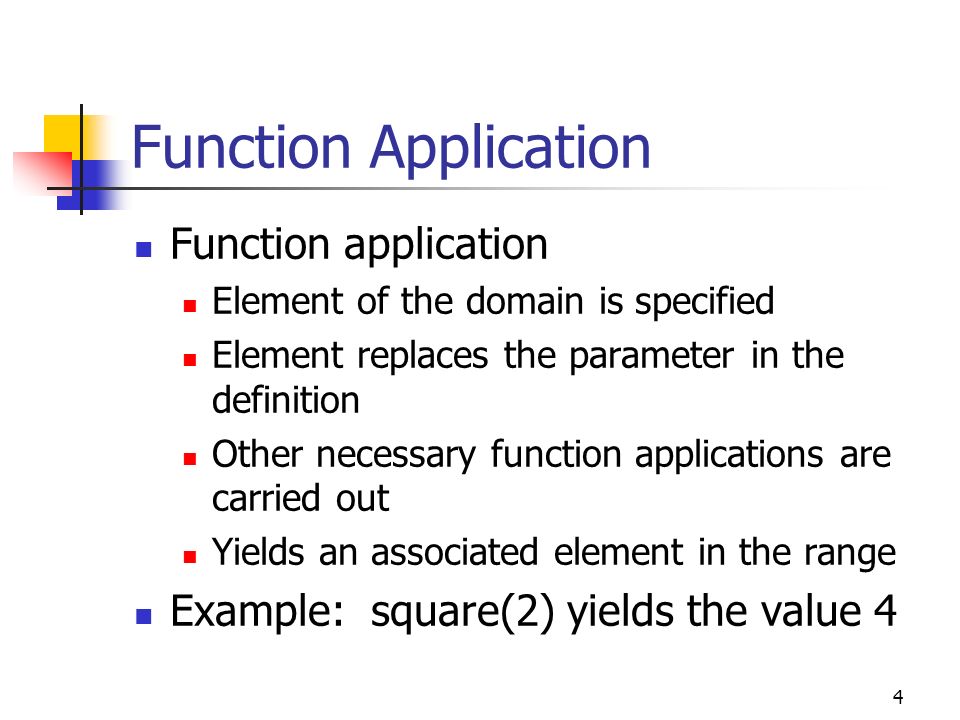 Function Application

- Function application
  - Element of the domain is specified
  - Element replaces the parameter in the definition
  - Other necessary function applications are carried out
  - Yields an associated element in the range
- Example: square(2) yields the value 4

4